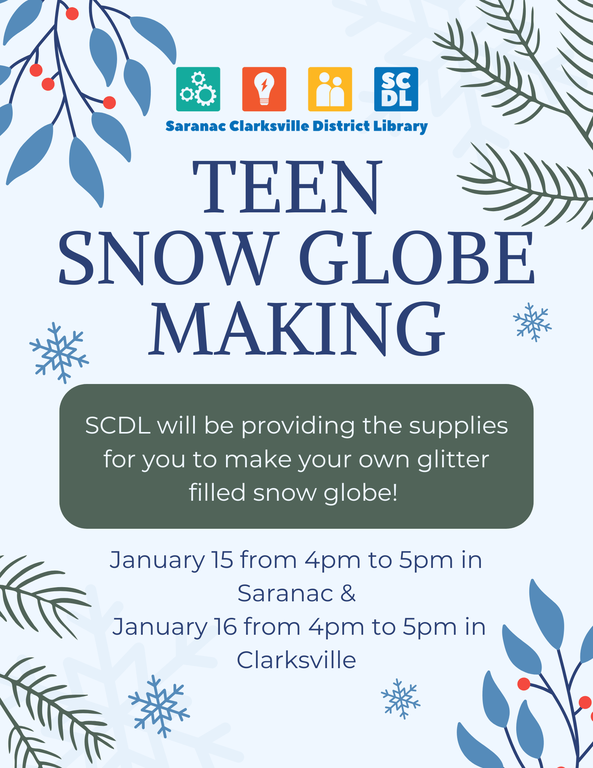 SC
DL

Saranac Clarksville District Library

TEEN SNOW GLOBE MAKING

SCDL will be providing the supplies for you to make your own glitter filled snow globe!

January 15 from 4pm to 5pm in Saranac &
January 16 from 4pm to 5pm in Clarksville